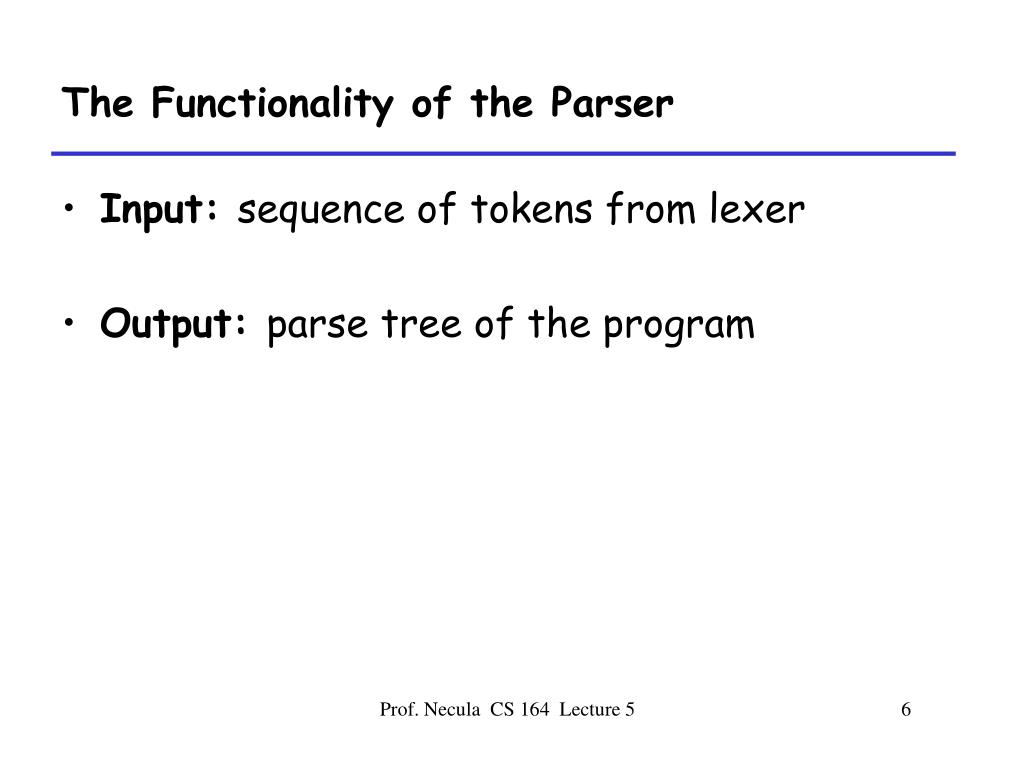 The Functionality of the Parser

• Input: sequence of tokens from lexer

• Output: parse tree of the program

Prof. Necula CS 164 Lecture 5

6